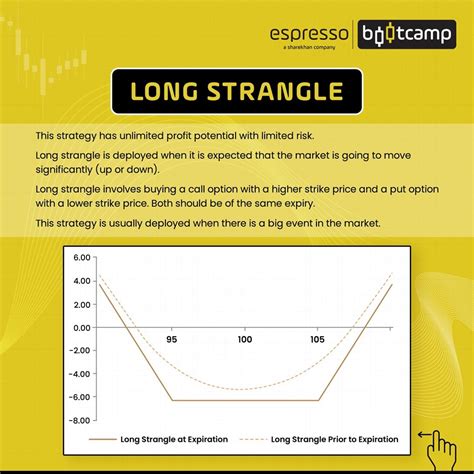 espresso
a sharekhan company
bootcamp

LONG STRANGLE

This strategy has unlimited profit potential with limited risk.

Long strangle is deployed when it is expected that the market is going to move significantly (up or down).

Long strangle involves buying a call option with a higher strike price and a put option with a lower strike price. Both should be of the same expiry.

This strategy is usually deployed when there is a big event in the market.

6.00
4.00
2.00
0.00
-2.00
-4.00
-6.00
-8.00
95
100
105

Long Strangle at Expiration
Long Strangle Prior to Expiration